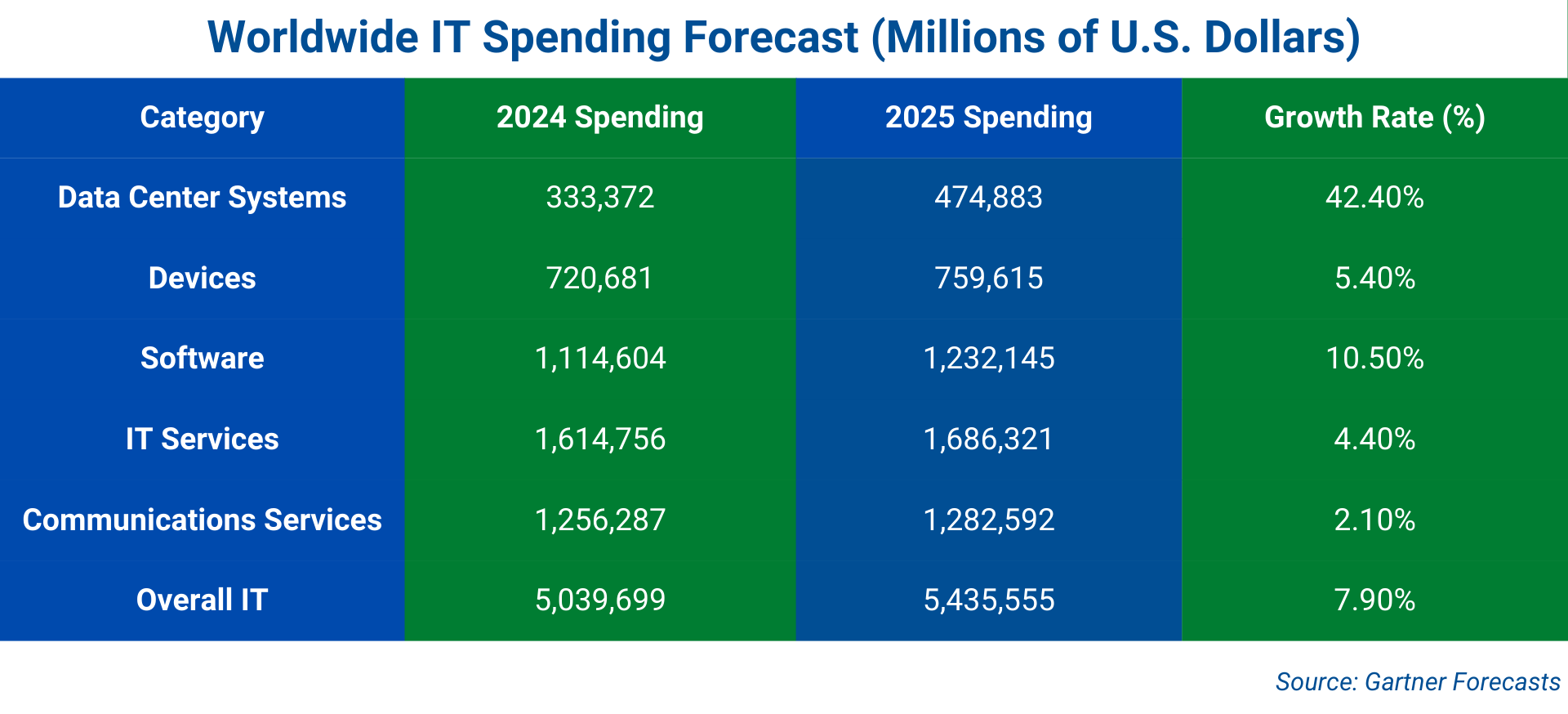 Worldwide IT Spending Forecast (Millions of U.S. Dollars)

| Category | 2024 Spending | 2025 Spending | Growth Rate (%) |
|---|---|---|---|
| Data Center Systems | 333,372 | 474,883 | 42.40% |
| Devices | 720,681 | 759,615 | 5.40% |
| Software | 1,114,604 | 1,232,145 | 10.50% |
| IT Services | 1,614,756 | 1,686,321 | 4.40% |
| Communications Services | 1,256,287 | 1,282,592 | 2.10% |
| Overall IT | 5,039,699 | 5,435,555 | 7.90% |

Source: Gartner Forecasts